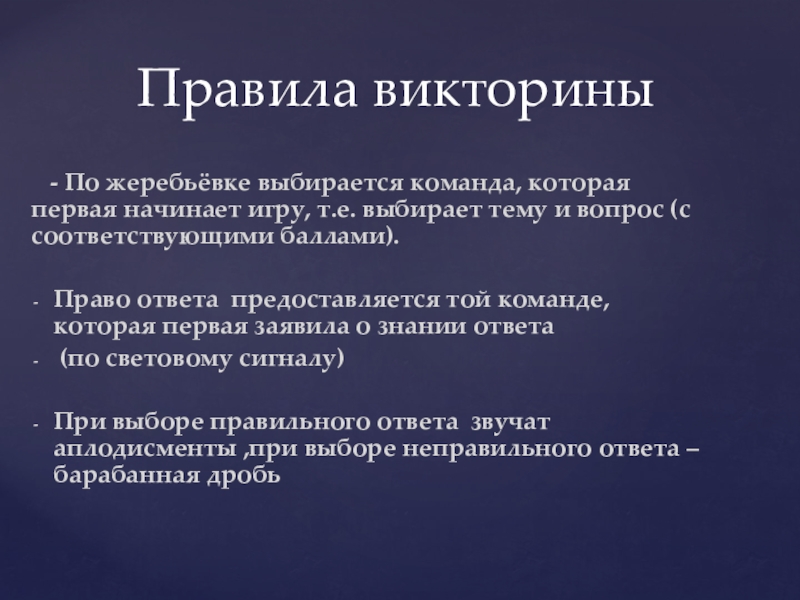 Правила викторины

- По жеребьёвке выбирается команда, которая первая начинает игру, т.е. выбирает тему и вопрос (с соответствующими баллами).

- Право ответа предоставляется той команде, которая первая заявила о знании ответа
- (по световому сигналу)

- При выборе правильного ответа звучат аплодисменты ,при выборе неправильного ответа – барабанная дробь